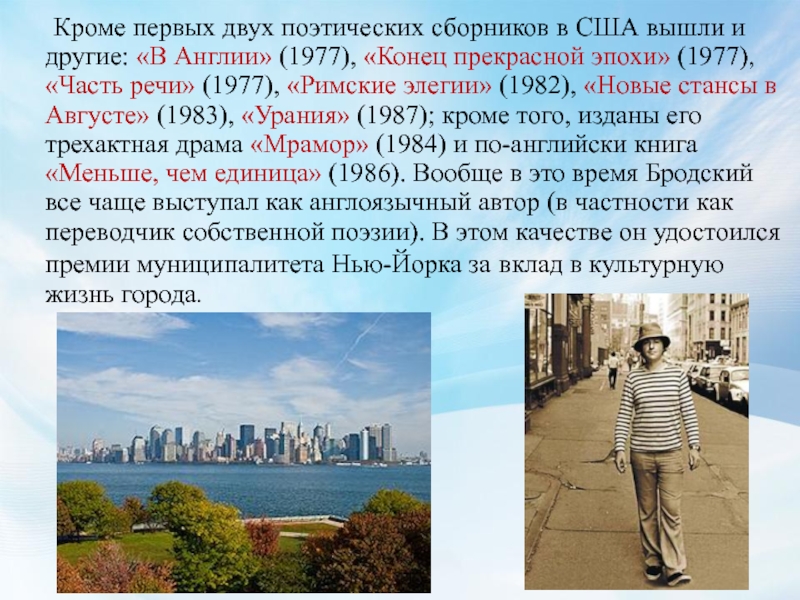 Кроме первых двух поэтических сборников в США вышли и другие: «В Англии» (1977), «Конец прекрасной эпохи» (1977), «Часть речи» (1977), «Римские элегии» (1982), «Новые стансы в Августе» (1983), «Урания» (1987); кроме того, изданы его трехактная драма «Мрамор» (1984) и по-английски книга «Меньше, чем единица» (1986). Вообще в это время Бродский все чаще выступал как англоязычный автор (в частности как переводчик собственной поэзии). В этом качестве он удостоился премии муниципалитета Нью-Йорка за вклад в культурную жизнь города.